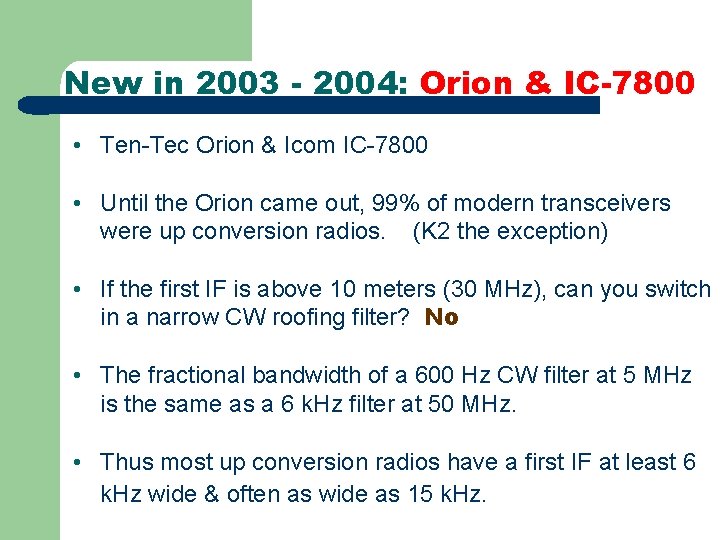 New in 2003 - 2004: Orion & IC-7800

• Ten-Tec Orion & Icom IC-7800

• Until the Orion came out, 99% of modern transceivers were up conversion radios. (K2 the exception)

• If the first IF is above 10 meters (30 MHz), can you switch in a narrow CW roofing filter? No

• The fractional bandwidth of a 600 Hz CW filter at 5 MHz is the same as a 6 kHz filter at 50 MHz.

• Thus most up conversion radios have a first IF at least 6 kHz wide & often as wide as 15 kHz.